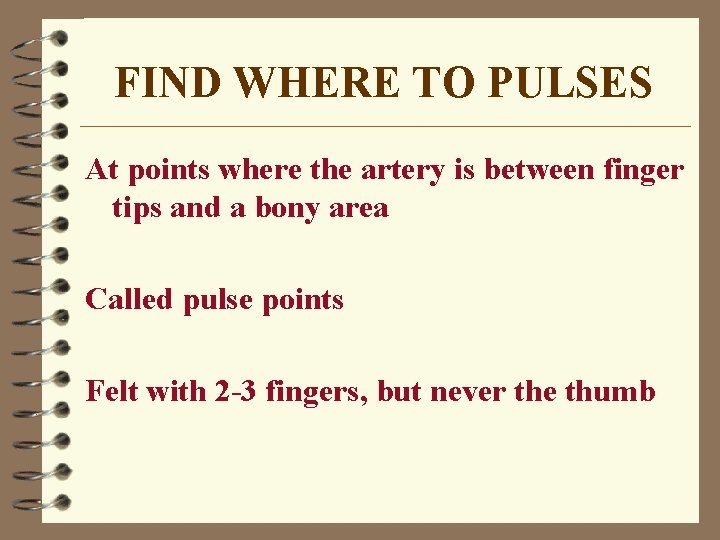 FIND WHERE TO PULSES

At points where the artery is between finger tips and a bony area

Called pulse points

Felt with 2-3 fingers, but never the thumb